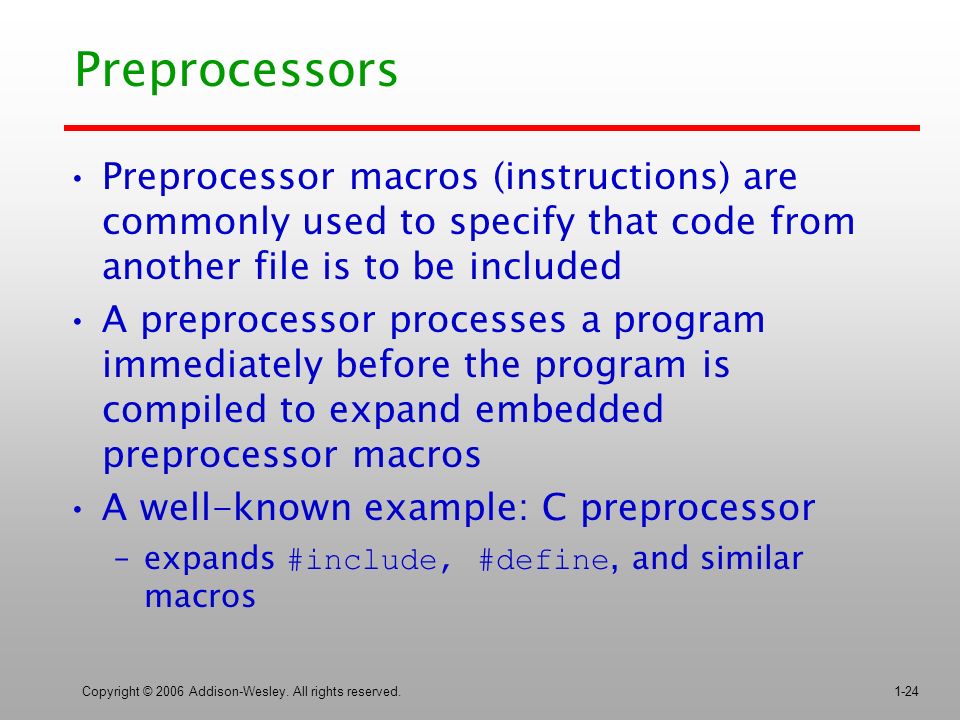 Preprocessors

• Preprocessor macros (instructions) are commonly used to specify that code from another file is to be included

• A preprocessor processes a program immediately before the program is compiled to expand embedded preprocessor macros

• A well-known example: C preprocessor
 – expands #include, #define, and similar macros

Copyright © 2006 Addison-Wesley. All rights reserved.

1-24